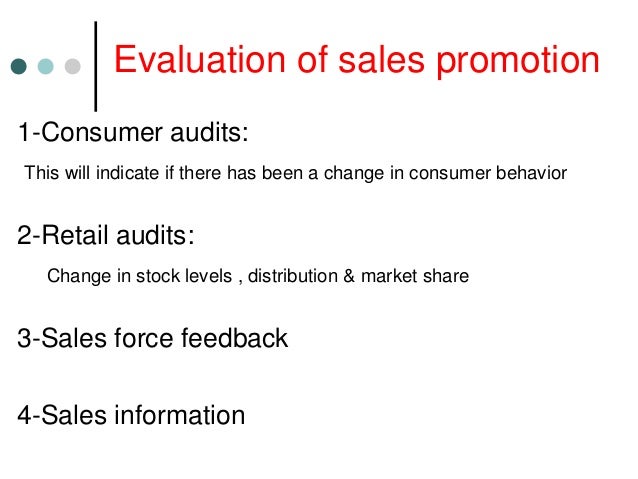 Evaluation of sales promotion

1-Consumer audits:

This will indicate if there has been a change in consumer behavior

2-Retail audits:

Change in stock levels , distribution & market share

3-Sales force feedback

4-Sales information